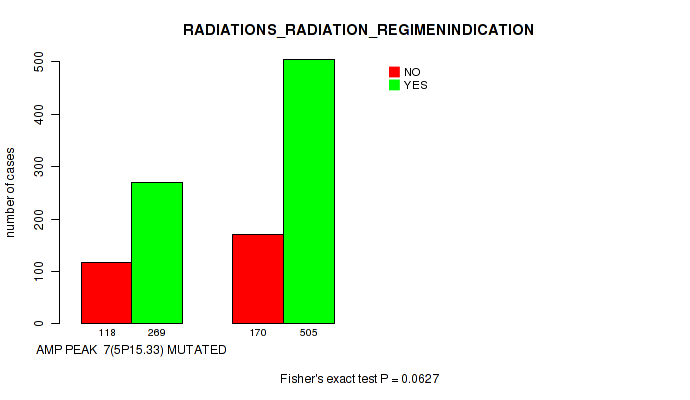 RADIATIONS_RADIATION_REGIMENINDICATION

NO
YES

number of cases

0
100
200
300
400
500

118 269 170 505

AMP PEAK 7(5P15.33) MUTATED

Fisher's exact test P = 0.0627